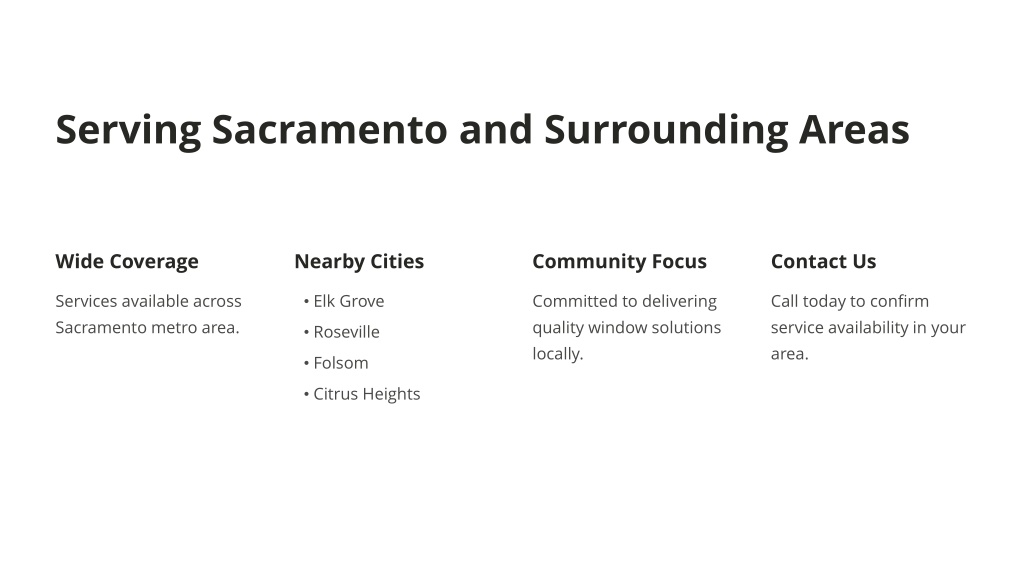 Serving Sacramento and Surrounding Areas

Wide Coverage

Services available across Sacramento metro area.

Nearby Cities

• Elk Grove
• Roseville
• Folsom
• Citrus Heights

Community Focus

Committed to delivering quality window solutions locally.

Contact Us

Call today to confirm service availability in your area.